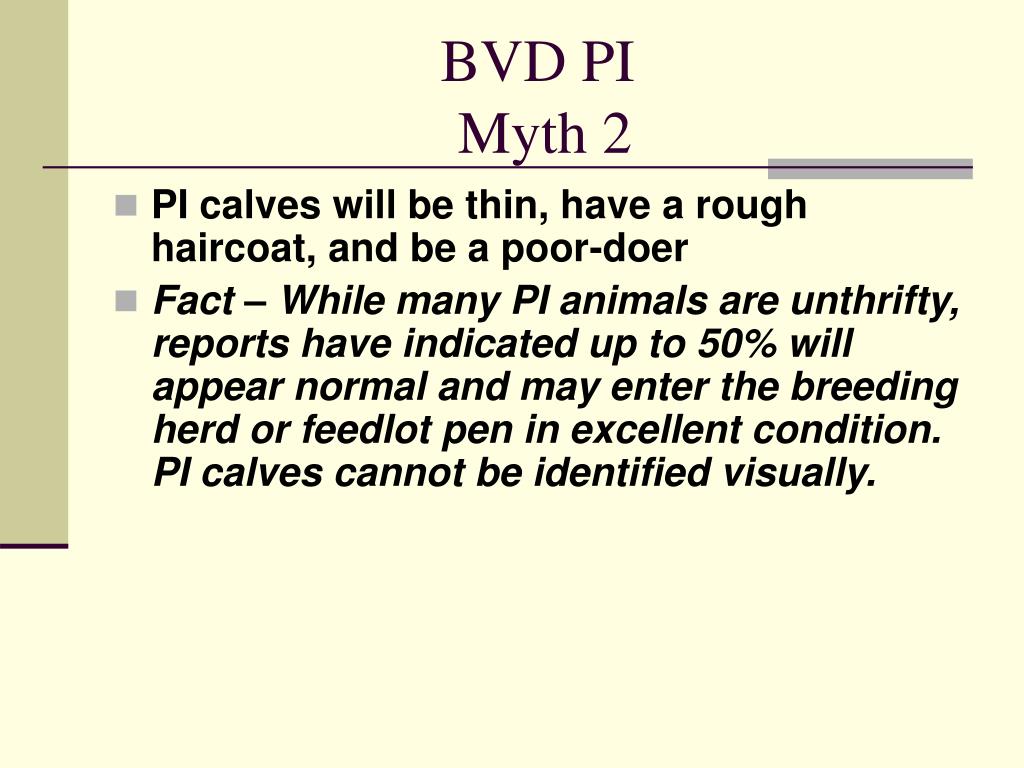 BVD PI
Myth 2

PI calves will be thin, have a rough haircoat, and be a poor-doer

Fact – While many PI animals are unthrifty, reports have indicated up to 50% will appear normal and may enter the breeding herd or feedlot pen in excellent condition. PI calves cannot be identified visually.